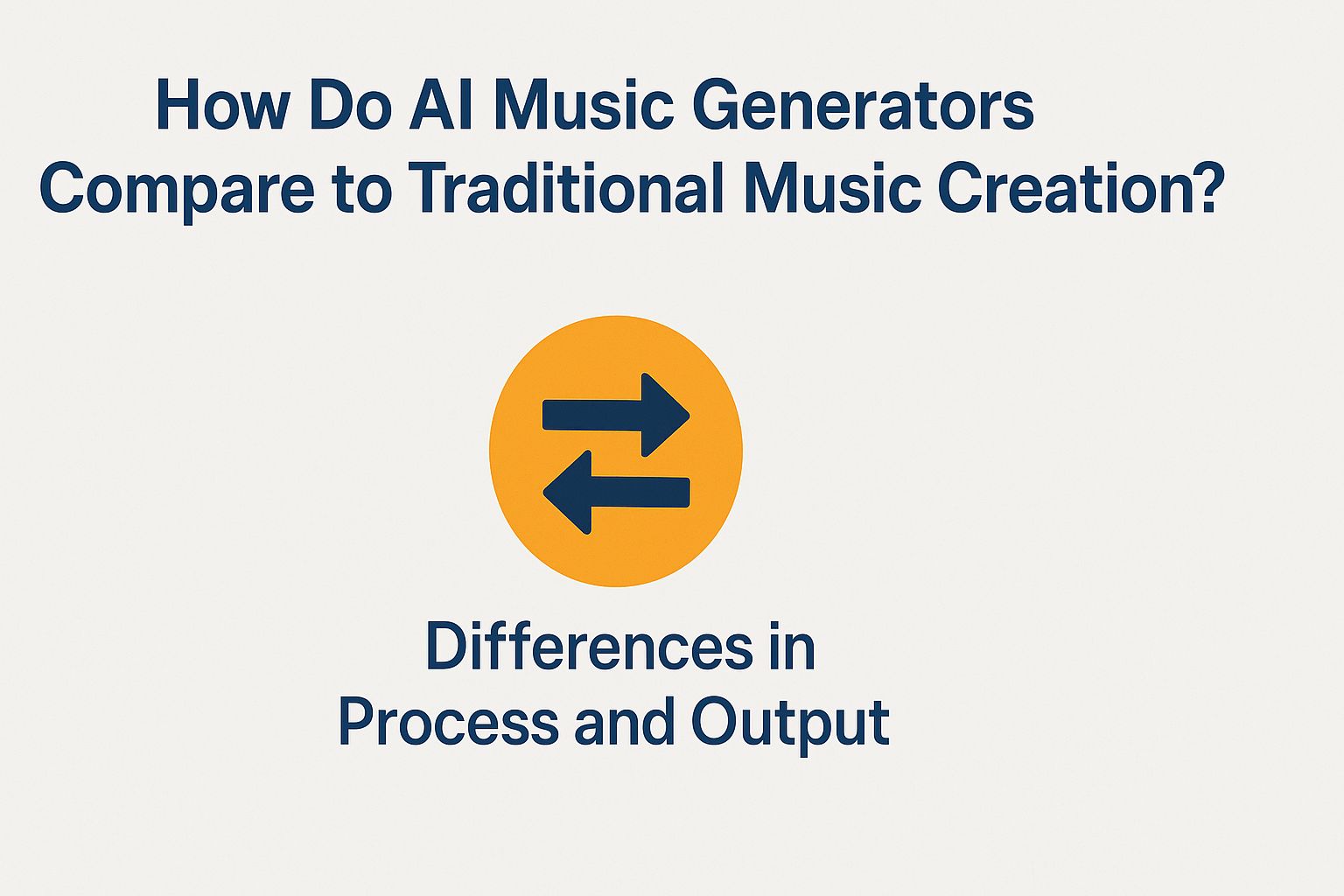 How Do AI Music Generators Compare to Traditional Music Creation?

Differences in Process and Output